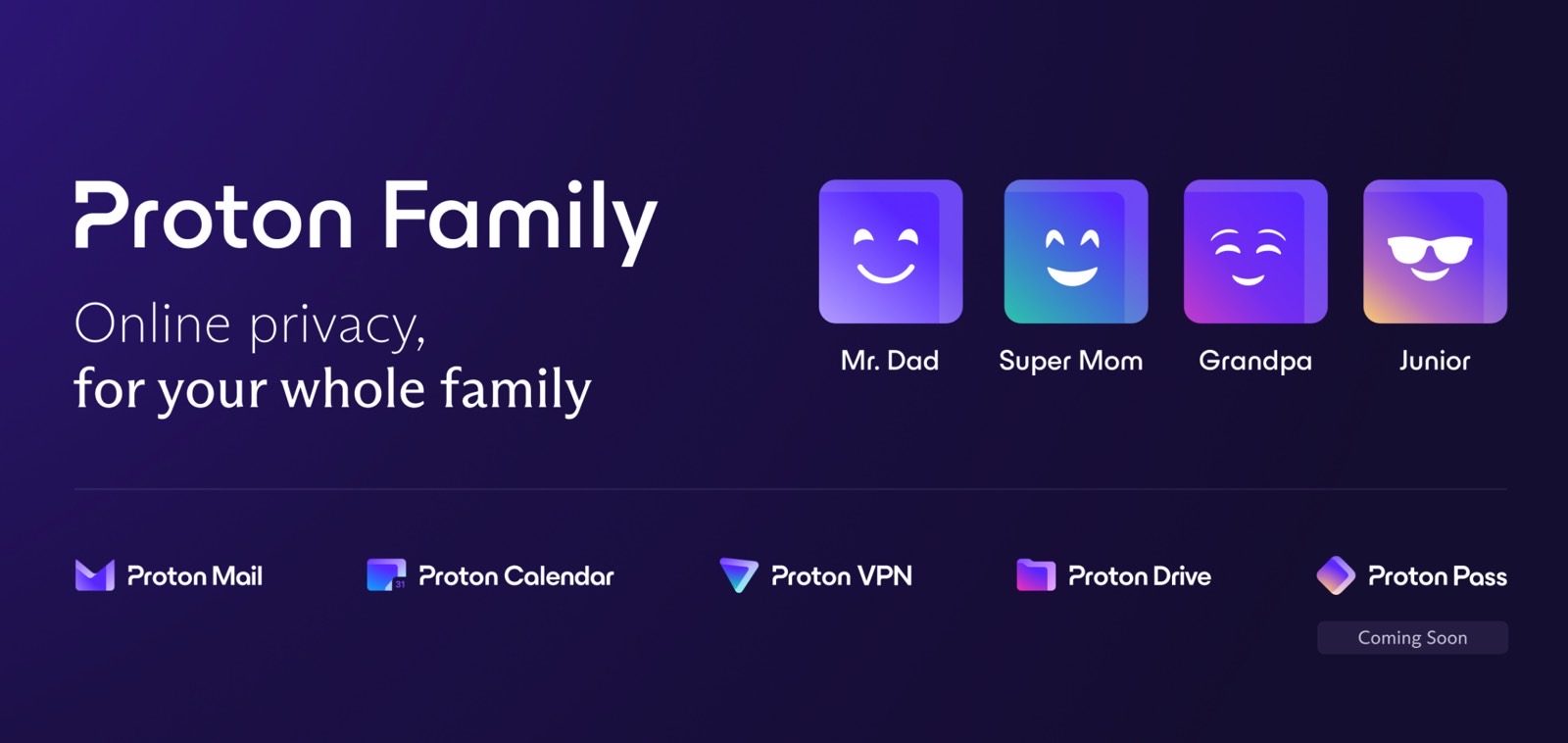 Proton Family

Online privacy,
for your whole family

Mr. Dad

Super Mom

Grandpa

Junior

Proton Mail

31

Proton Calendar

Proton VPN

Proton Drive

Proton Pass

Coming Soon